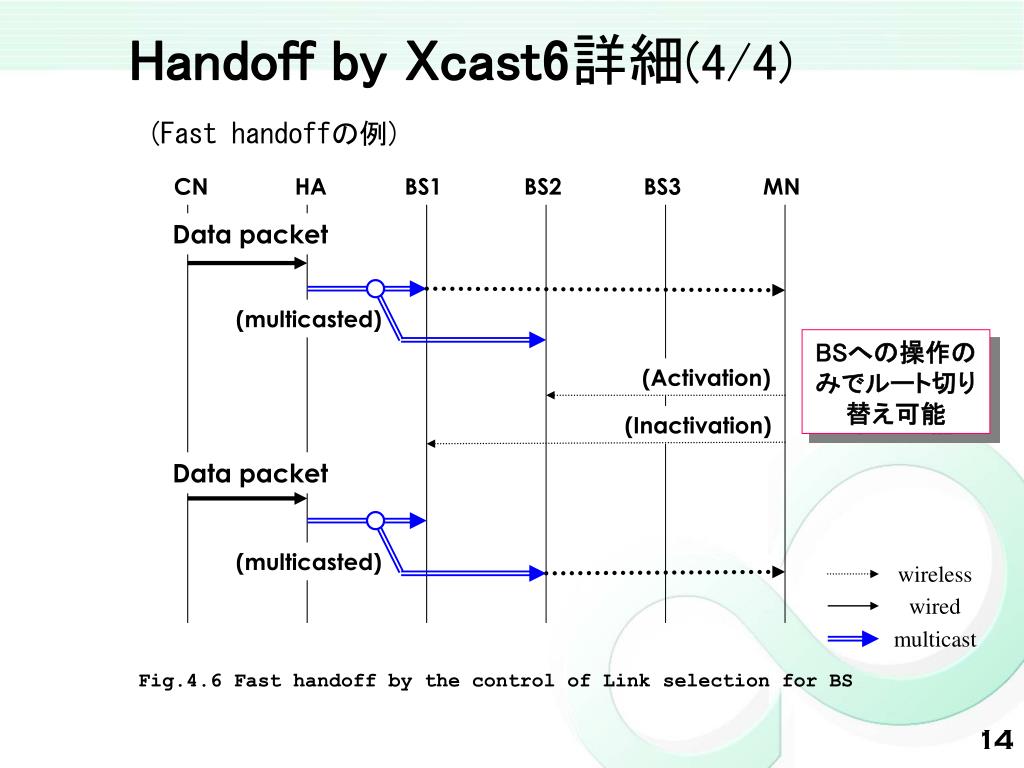 Handoff by Xcast6詳細(4/4)

(Fast handoffの例)

CN HA BS1 BS2 BS3 MN

Data packet

(multicasted)

(Activation)

(Inactivation)

BSへの操作のみでルート切り替え可能

Data packet

(multicasted)

wireless

wired

multicast

Fig.4.6 Fast handoff by the control of Link selection for BS

14